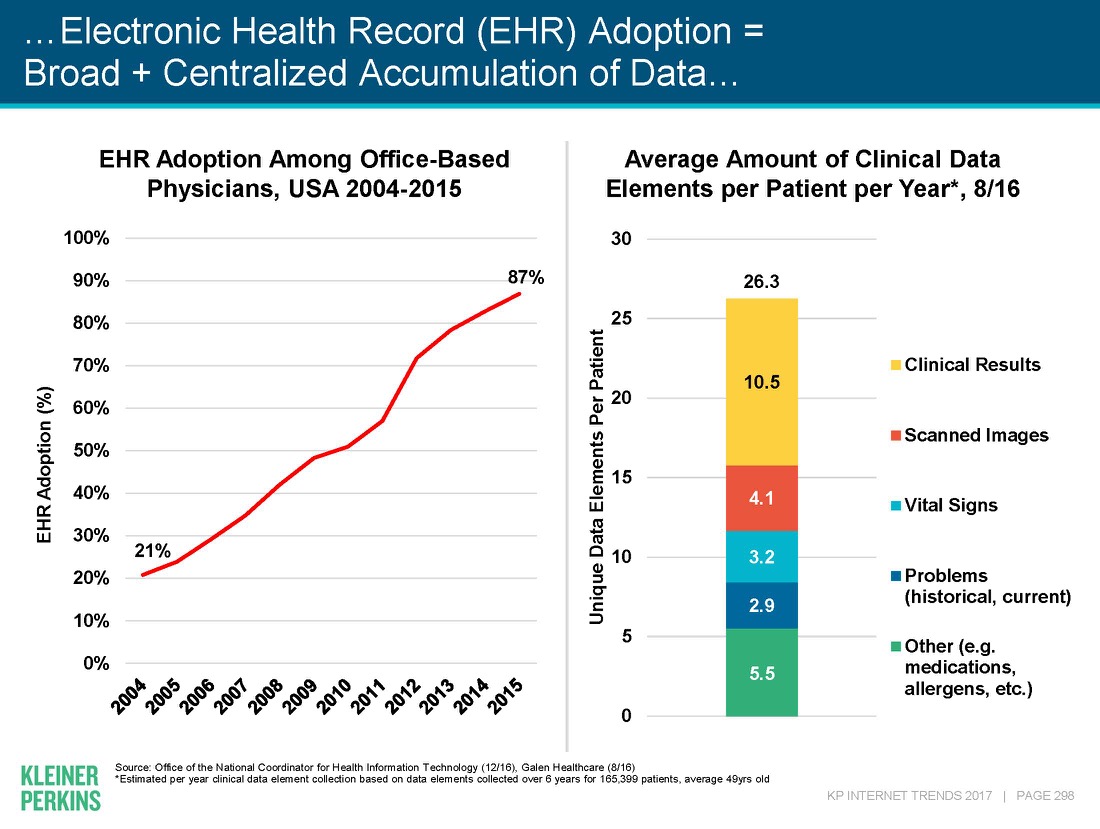 …Electronic Health Record (EHR) Adoption = Broad + Centralized Accumulation of Data…

EHR Adoption Among Office-Based Physicians, USA 2004-2015

EHR Adoption (%)

100%
90%
80%
70%
60%
50%
40%
30%
20%
10%
0%

87%
21%

2004 2005 2006 2007 2008 2009 2010 2011 2012 2013 2014 2015

Average Amount of Clinical Data Elements per Patient per Year*, 8/16

Unique Data Elements Per Patient

30
25
20
15
10
5
0

26.3
10.5
4.1
3.2
2.9
5.5

Clinical Results
Scanned Images
Vital Signs
Problems (historical, current)
Other (e.g. medications, allergens, etc.)

Source: Office of the National Coordinator for Health Information Technology (12/16), Galen Healthcare (8/16)
*Estimated per year clinical data element collection based on data elements collected over 6 years for 165,399 patients, average 49yrs old

KLEINER PERKINS

KP INTERNET TRENDS 2017 | PAGE 298